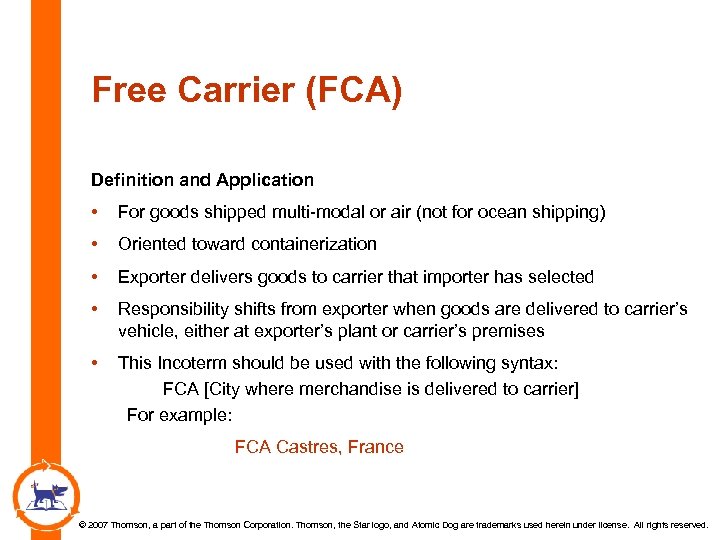 Free Carrier (FCA)

Definition and Application

• For goods shipped multi-modal or air (not for ocean shipping)

• Oriented toward containerization

• Exporter delivers goods to carrier that importer has selected

• Responsibility shifts from exporter when goods are delivered to carrier's vehicle, either at exporter's plant or carrier's premises

• This Incoterm should be used with the following syntax:

FCA [City where merchandise is delivered to carrier]

For example:

FCA Castres, France

© 2007 Thomson, a part of the Thomson Corporation. Thomson, the Star logo, and Atomic Dog are trademarks used herein under license. All rights reserved.